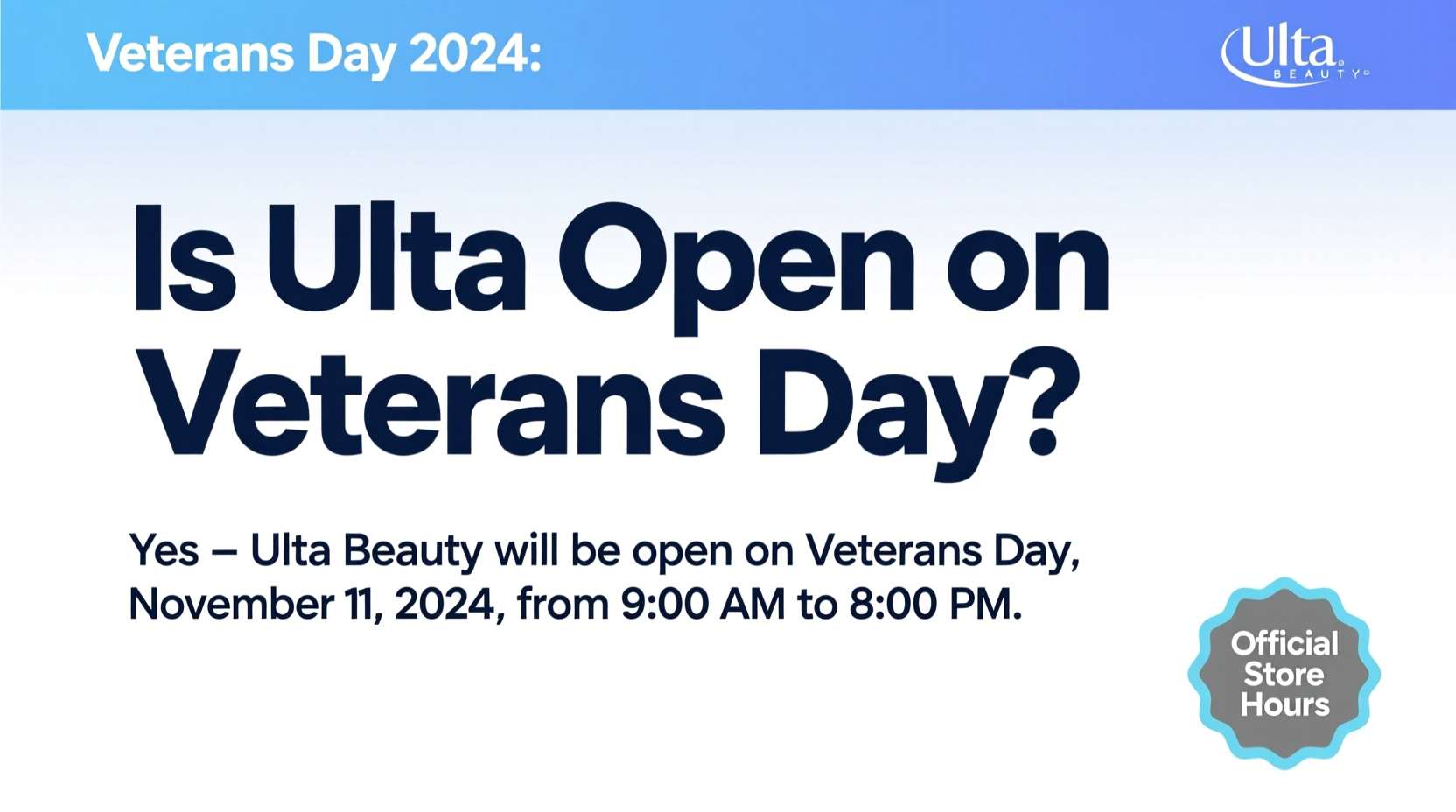 Veterans Day 2024:

Ulta BEAUTY

Is Ulta Open on Veterans Day?

Yes – Ulta Beauty will be open on Veterans Day, November 11, 2024, from 9:00 AM to 8:00 PM.

Official Store Hours